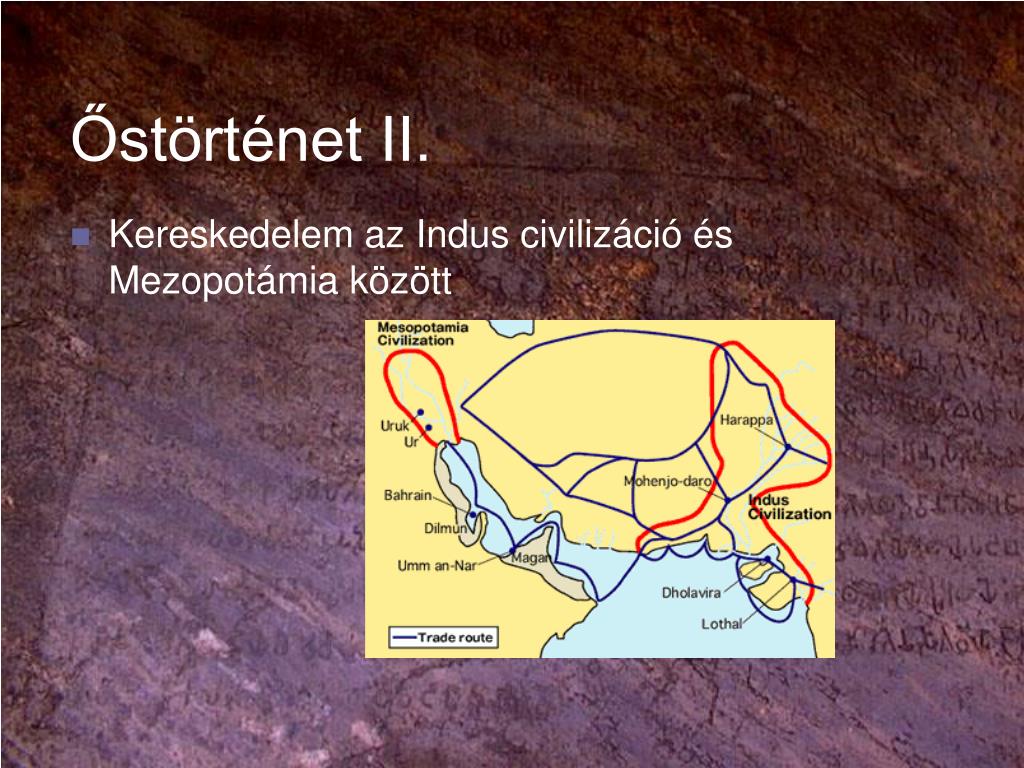 Őstörténet II.

Kereskedelem az Indus civilizáció és Mezopotámia között

Mesopotamia Civilization

Uruk
Ur
Bahrain
Dilmun
Umm an-Nar
Magan
Harappa
Mohenjo-daro
Indus Civilization
Dholavira
Lothal
Trade route